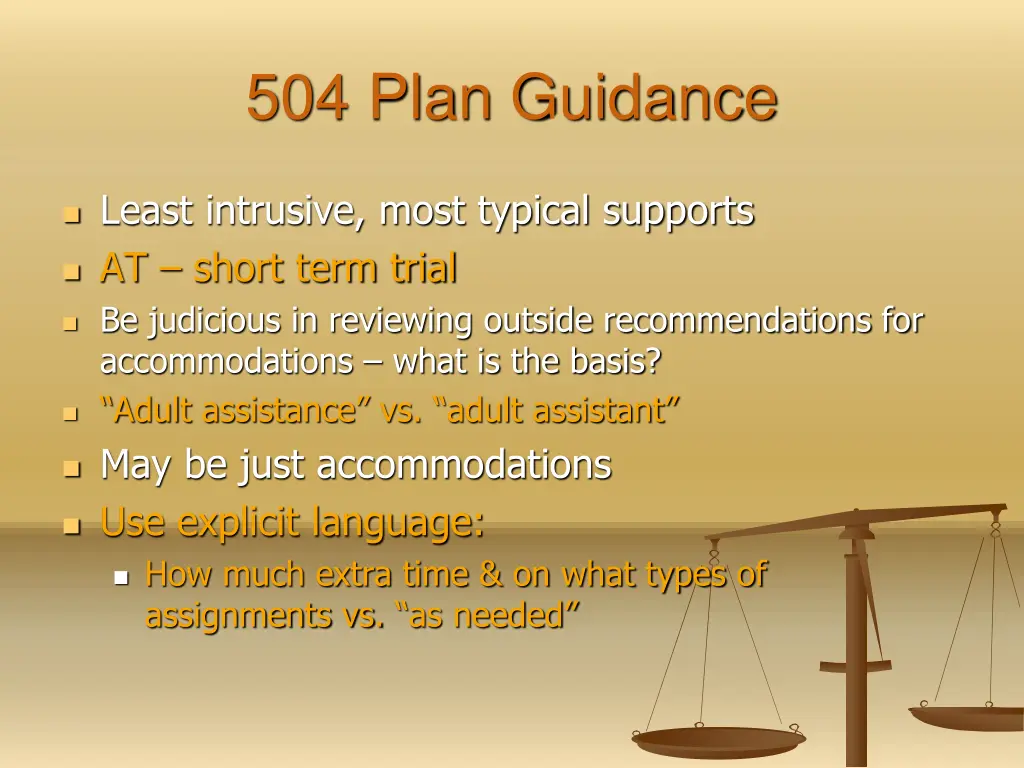 504 Plan Guidance

- Least intrusive, most typical supports
- AT – short term trial
- Be judicious in reviewing outside recommendations for accommodations – what is the basis?
- “Adult assistance” vs. “adult assistant”
- May be just accommodations
- Use explicit language:
  - How much extra time & on what types of assignments vs. “as needed”